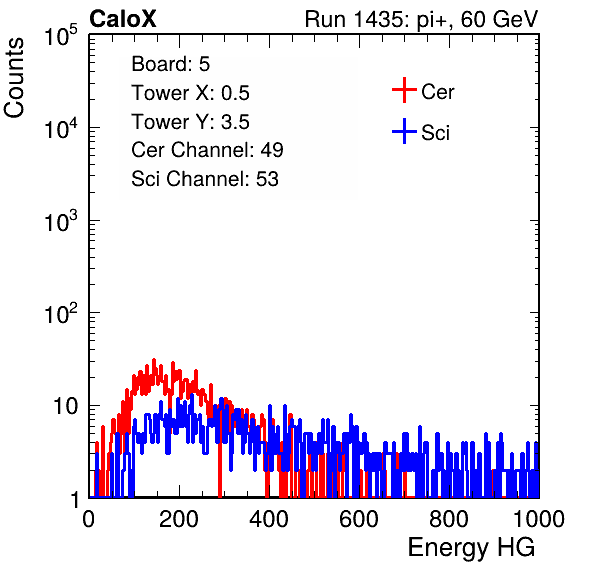 CaloX

Run 1435: pi+, 60 GeV

Counts

$10^5$

$10^4$

$10^3$

$10^2$

10

1

Board: 5
Tower X: 0.5
Tower Y: 3.5
Cer Channel: 49
Sci Channel: 53

Cer

Sci

0 200 400 600 800 1000

Energy HG